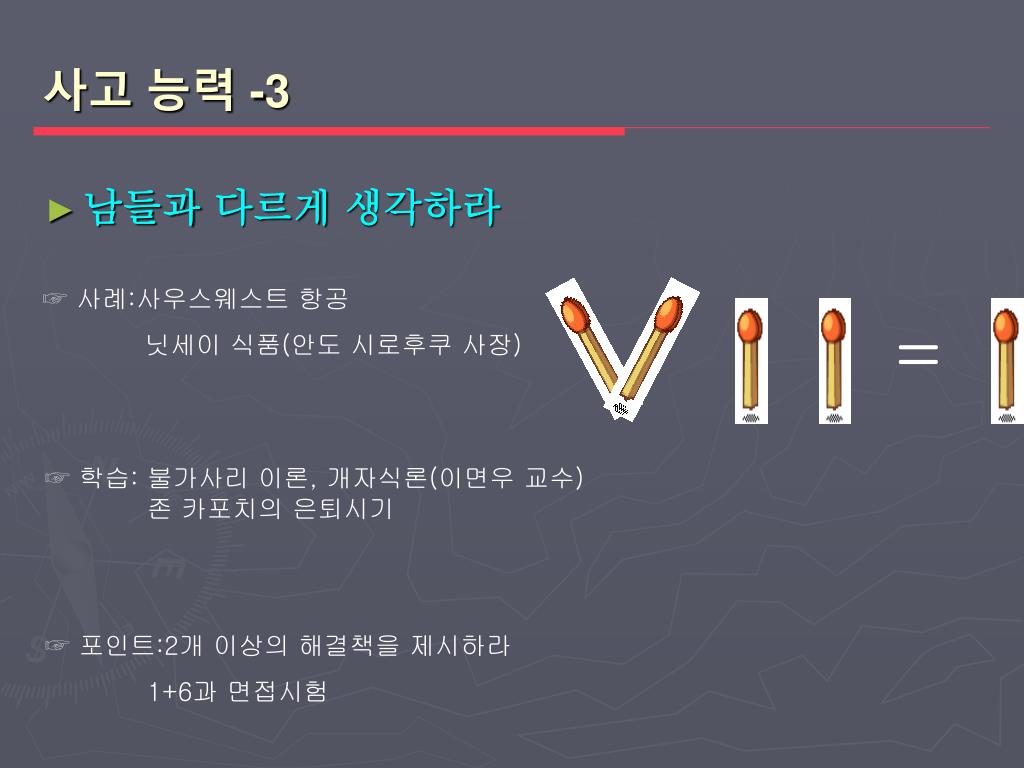 사고 능력 -3

► 남들과 다르게 생각하라

☞ 사례:사우스웨스트 항공

닛세이 식품(안도 시로후쿠 사장)

=

☞ 학습: 불가사리 이론, 개자식론(이면우 교수)
존 카포치의 은퇴시기

☞ 포인트:2개 이상의 해결책을 제시하라

1+6과 면접시험